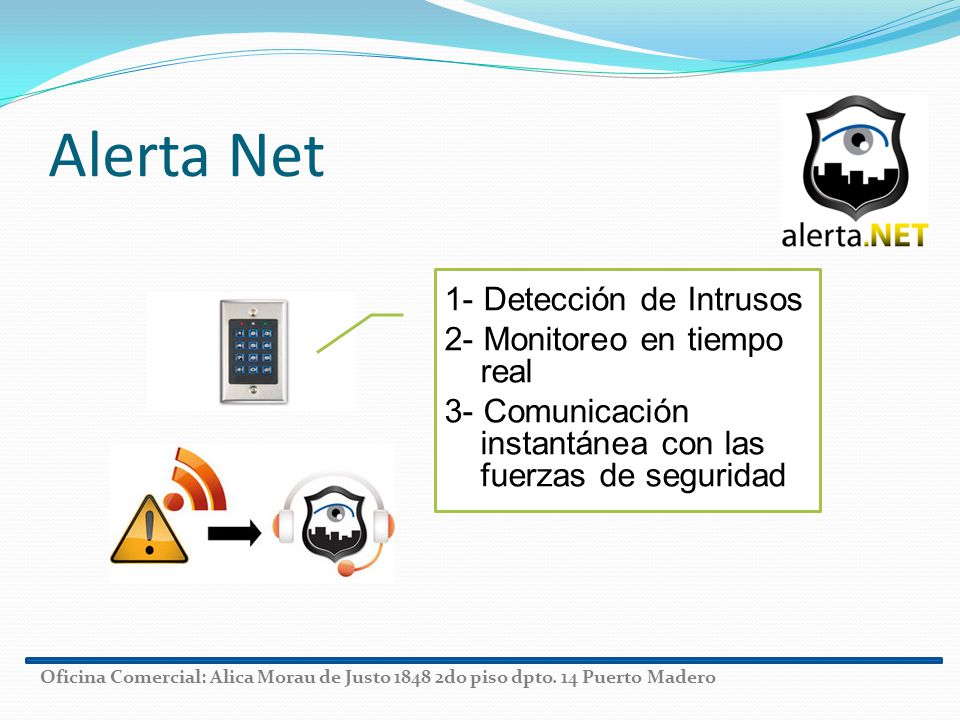 Alerta Net

alerta.NET

1- Detección de Intrusos
2- Monitoreo en tiempo real
3- Comunicación instantánea con las fuerzas de seguridad

Oficina Comercial: Alica Morau de Justo 1848 2do piso dpto. 14 Puerto Madero